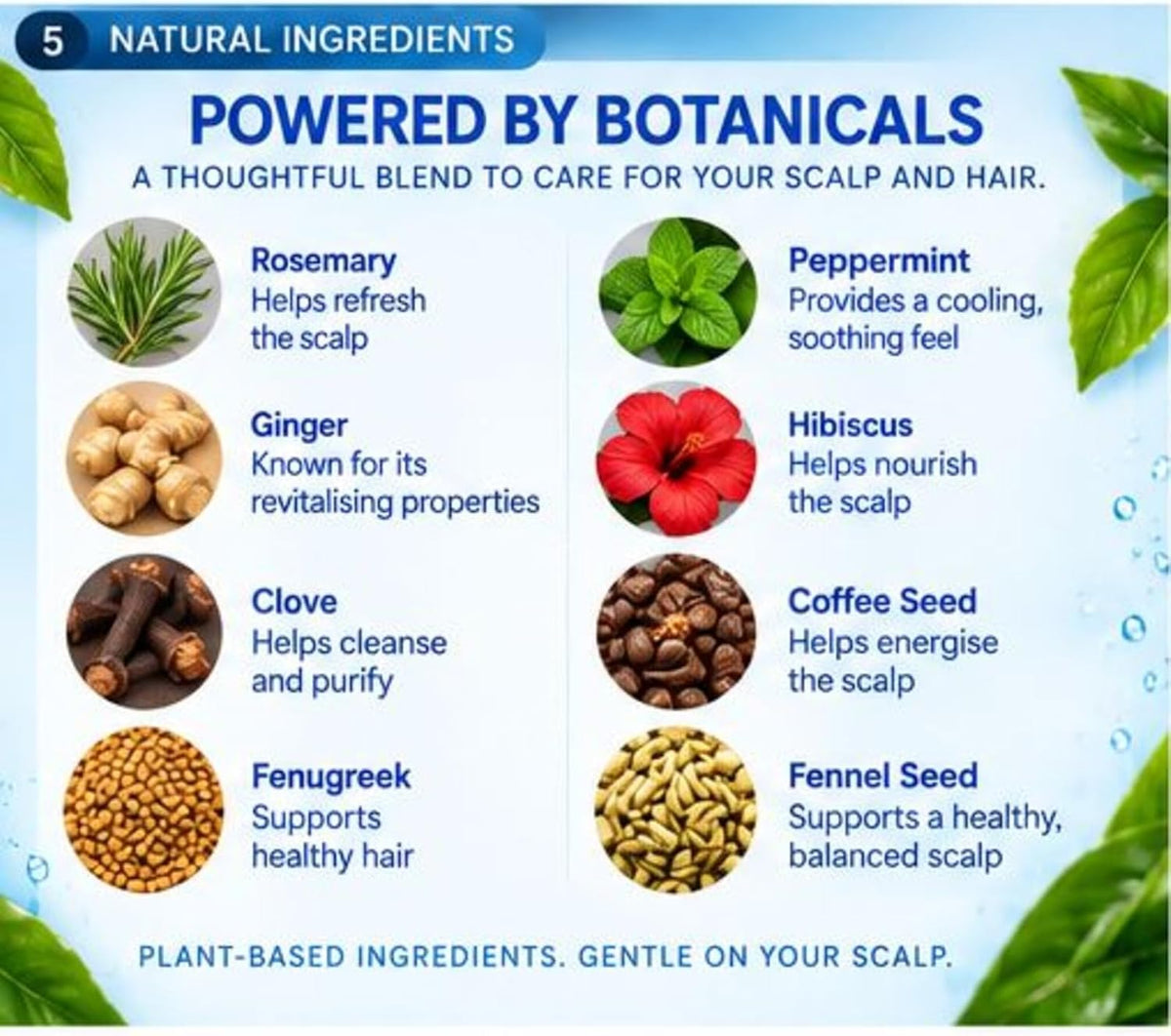 5 NATURAL INGREDIENTS

POWERED BY BOTANICALS

A THOUGHTFUL BLEND TO CARE FOR YOUR SCALP AND HAIR.

Rosemary
Helps refresh the scalp

Ginger
Known for its revitalising properties

Clove
Helps cleanse and purify

Fenugreek
Supports healthy hair

Peppermint
Provides a cooling, soothing feel

Hibiscus
Helps nourish the scalp

Coffee Seed
Helps energise the scalp

Fennel Seed
Supports a healthy, balanced scalp

PLANT-BASED INGREDIENTS. GENTLE ON YOUR SCALP.